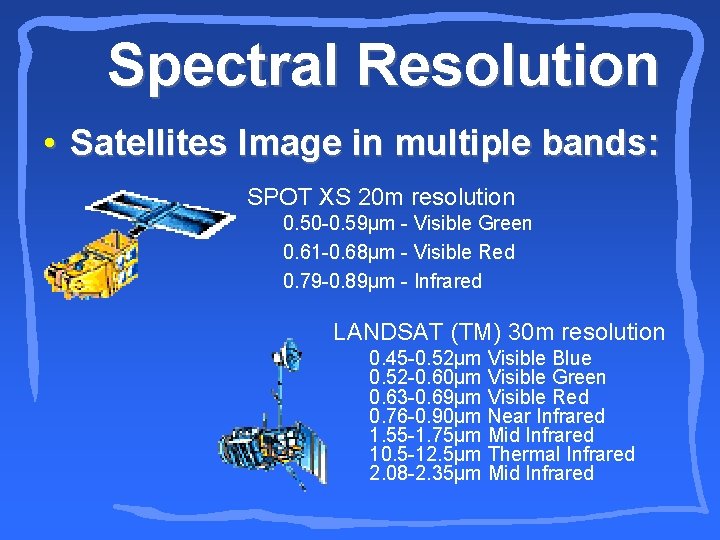 Spectral Resolution

• Satellites Image in multiple bands:

SPOT XS 20m resolution
0.50-0.59µm - Visible Green
0.61-0.68µm - Visible Red
0.79-0.89µm - Infrared

LANDSAT (TM) 30m resolution
0.45-0.52µm Visible Blue
0.52-0.60µm Visible Green
0.63-0.69µm Visible Red
0.76-0.90µm Near Infrared
1.55-1.75µm Mid Infrared
10.5-12.5µm Thermal Infrared
2.08-2.35µm Mid Infrared